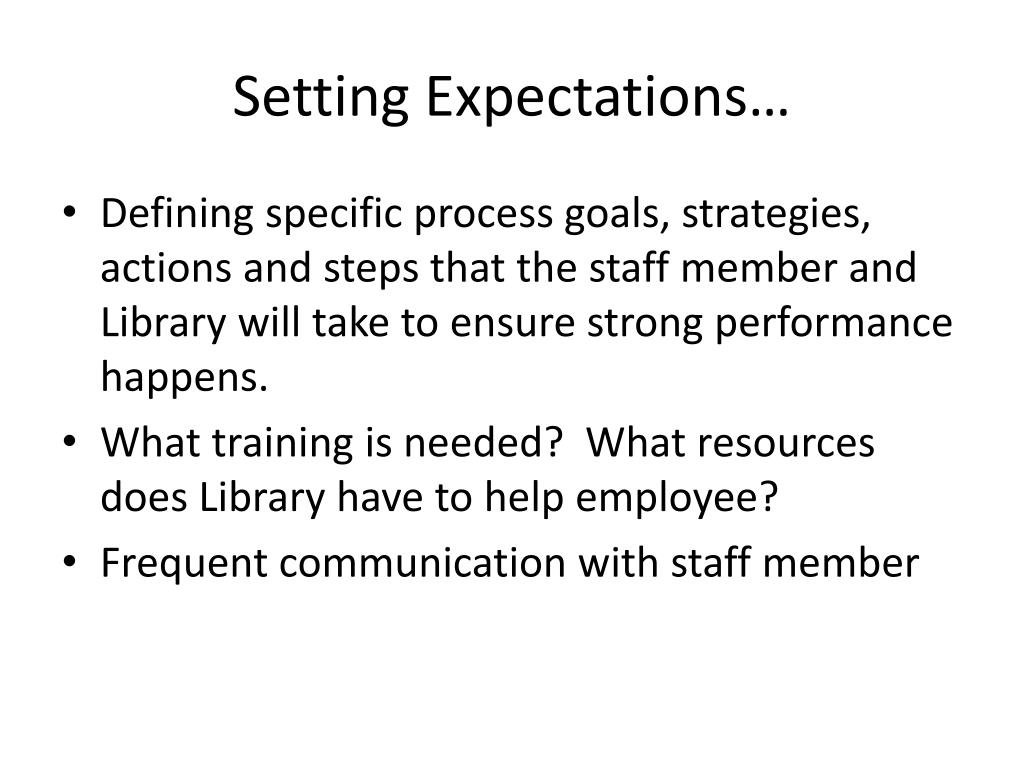 Setting Expectations…

• Defining specific process goals, strategies, actions and steps that the staff member and Library will take to ensure strong performance happens.
• What training is needed? What resources does Library have to help employee?
• Frequent communication with staff member